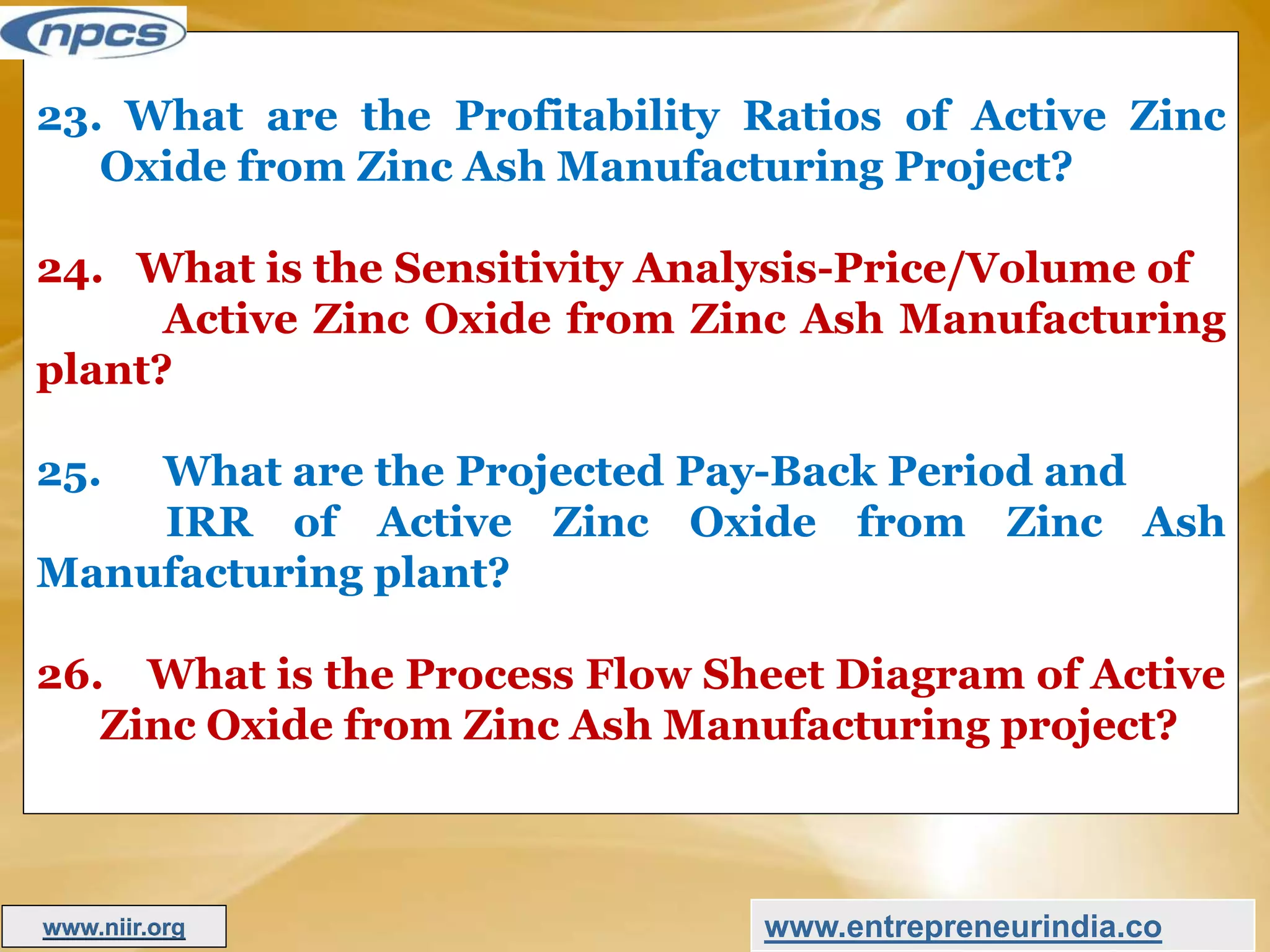 npcs

23. What are the Profitability Ratios of Active Zinc Oxide from Zinc Ash Manufacturing Project?

24. What is the Sensitivity Analysis-Price/Volume of Active Zinc Oxide from Zinc Ash Manufacturing plant?

25. What are the Projected Pay-Back Period and IRR of Active Zinc Oxide from Zinc Ash Manufacturing plant?

26. What is the Process Flow Sheet Diagram of Active Zinc Oxide from Zinc Ash Manufacturing project?

www.niir.org

www.entrepreneurindia.co